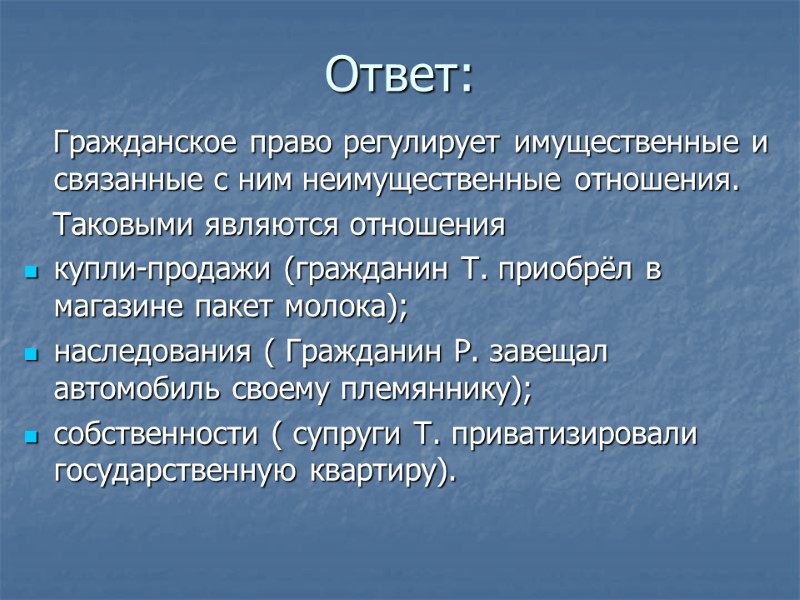 Ответ:

Гражданское право регулирует имущественные и связанные с ним неимущественные отношения.

Таковыми являются отношения

- купли-продажи (гражданин Т. приобрёл в магазине пакет молока);
- наследования ( Гражданин Р. завещал автомобиль своему племяннику);
- собственности ( супруги Т. приватизировали государственную квартиру).